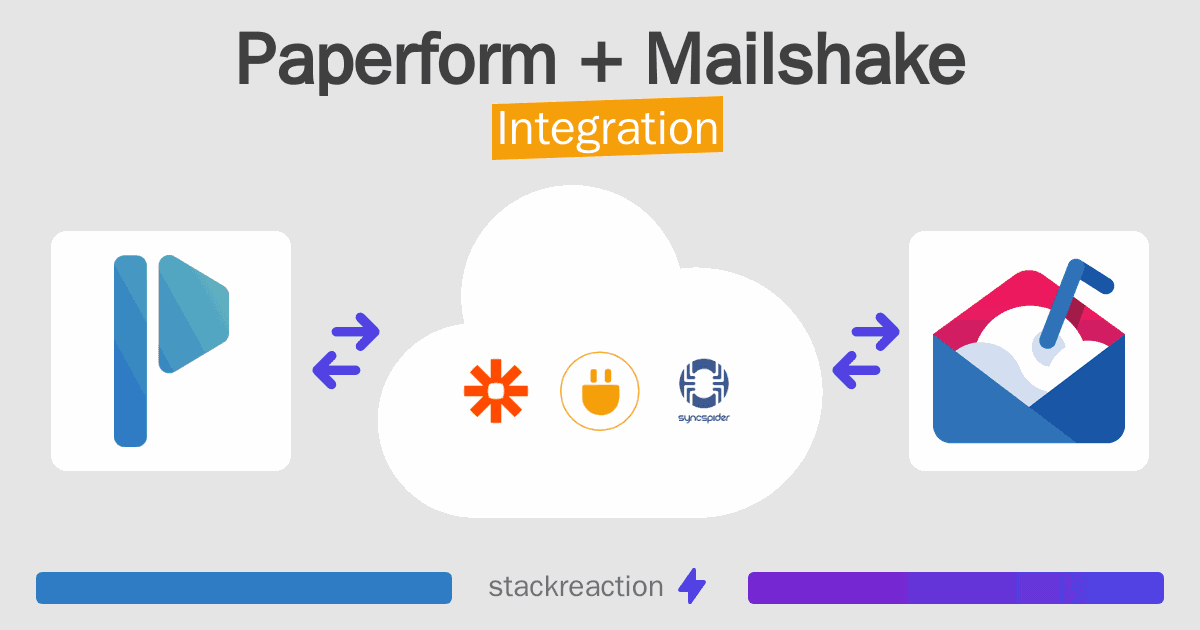 Paperform + Mailshake
Integration

syncspider

stackreaction